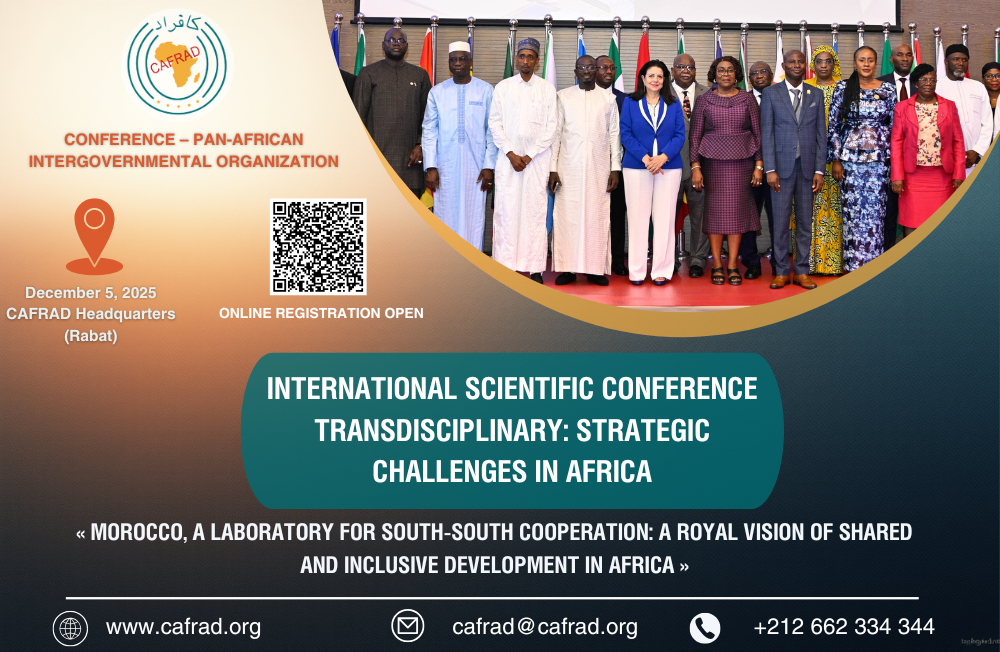 كافراد
CAFRAD

CONFERENCE – PAN-AFRICAN INTERGOVERNMENTAL ORGANIZATION

December 5, 2025
CAFRAD Headquarters (Rabat)

ONLINE REGISTRATION OPEN

INTERNATIONAL SCIENTIFIC CONFERENCE TRANSDISCIPLINARY: STRATEGIC CHALLENGES IN AFRICA

« MOROCCO, A LABORATORY FOR SOUTH-SOUTH COOPERATION: A ROYAL VISION OF SHARED AND INCLUSIVE DEVELOPMENT IN AFRICA »

www.cafrad.org

cafrad@cafrad.org

+212 662 334 344